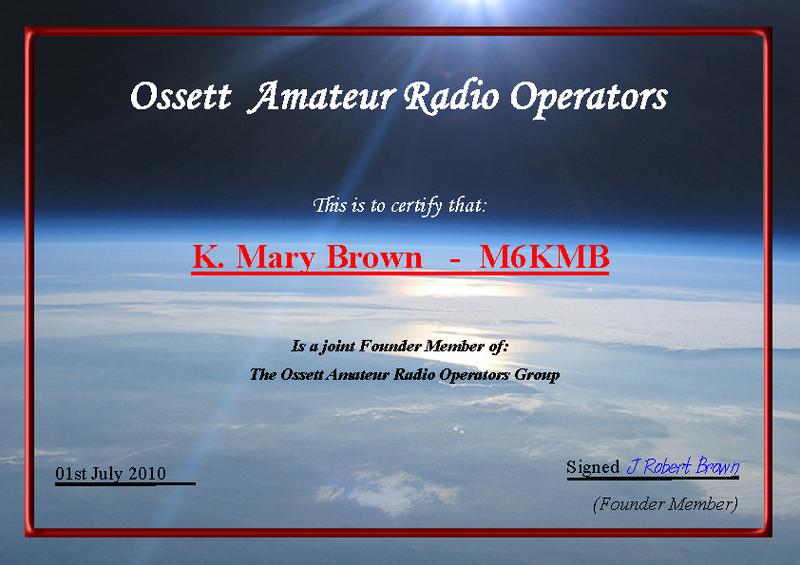 Ossett Amateur Radio Operators

This is to certify that:

K. Mary Brown - M6KMB

Is a joint Founder Member of:
The Ossett Amateur Radio Operators Group

01st July 2010

Signed J Robert Brown
(Founder Member)